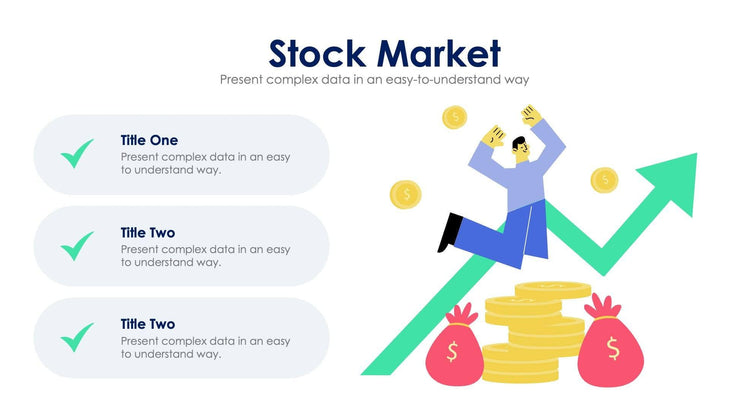 Stock Market
Present complex data in an easy-to-understand way

Title One
Present complex data in an easy to understand way.

Title Two
Present complex data in an easy to understand way.

Title Two
Present complex data in an easy to understand way.

$
$
$
$
$